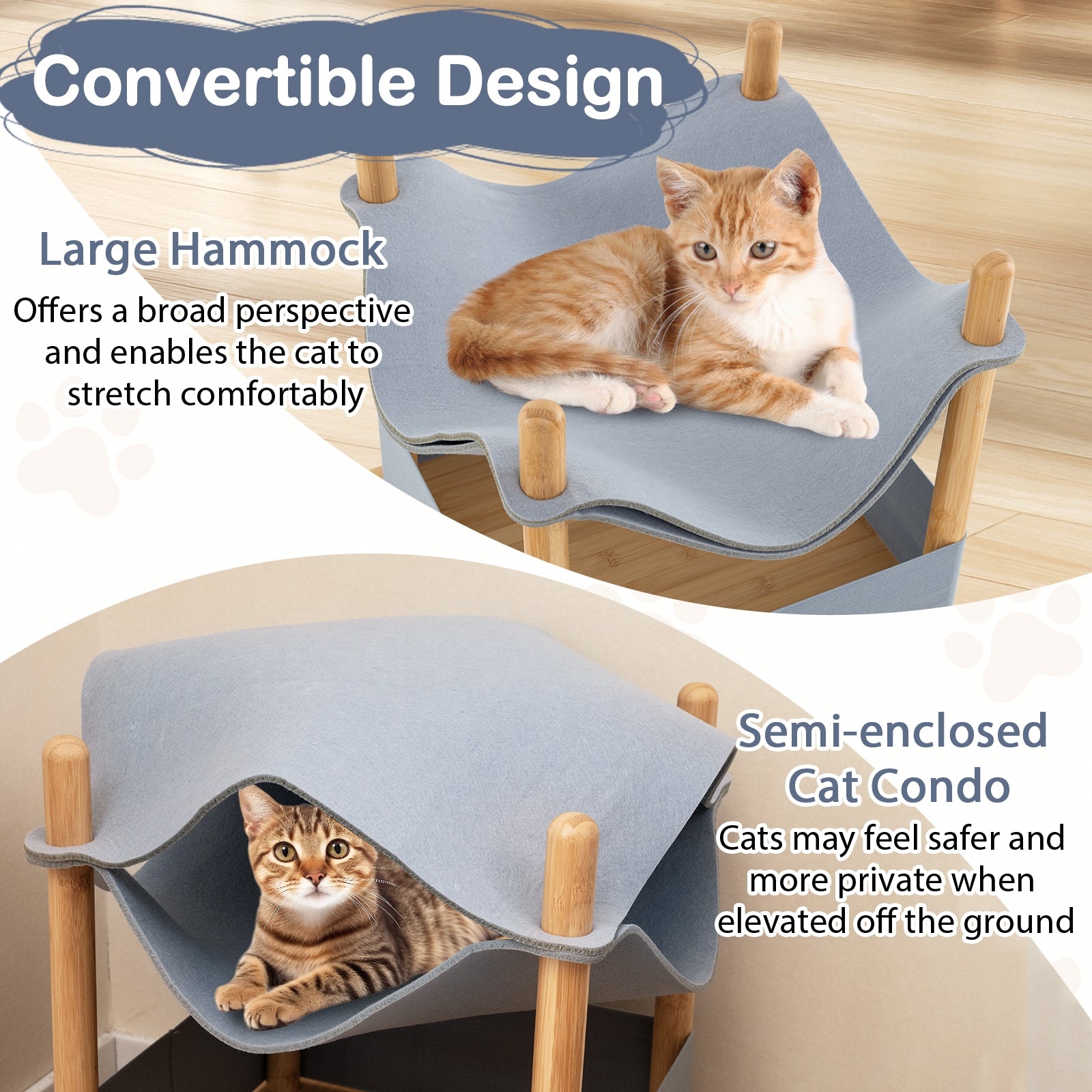 Convertible Design

Large Hammock

Offers a broad perspective and enables the cat to stretch comfortably

Semi-enclosed Cat Condo

Cats may feel safer and more private when elevated off the ground